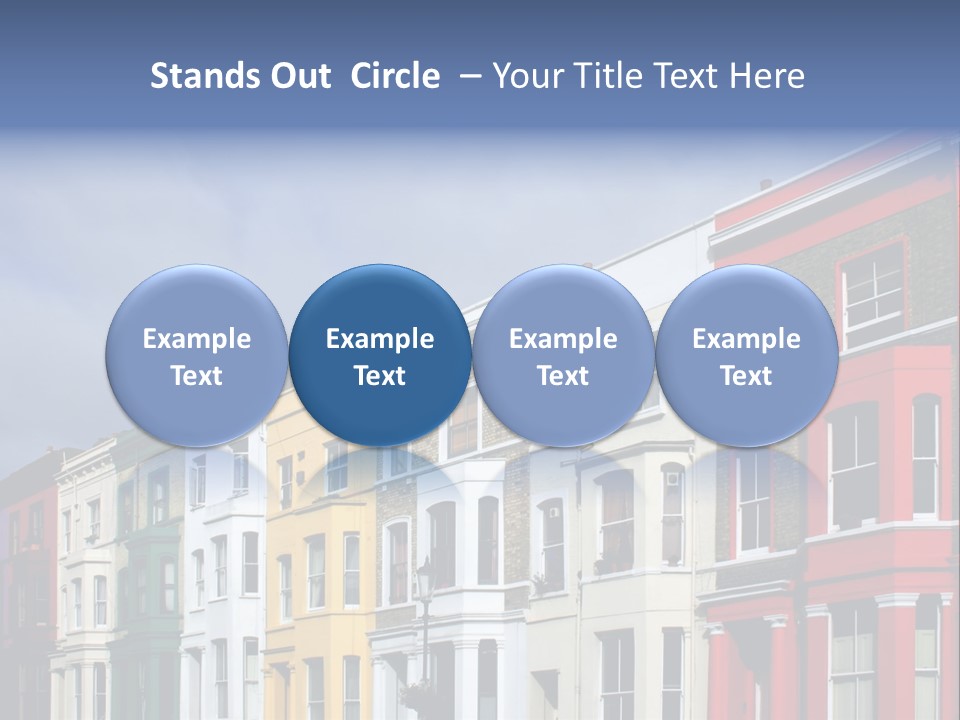 Stands Out Circle – Your Title Text Here

Example Text

Example Text

Example Text

Example Text